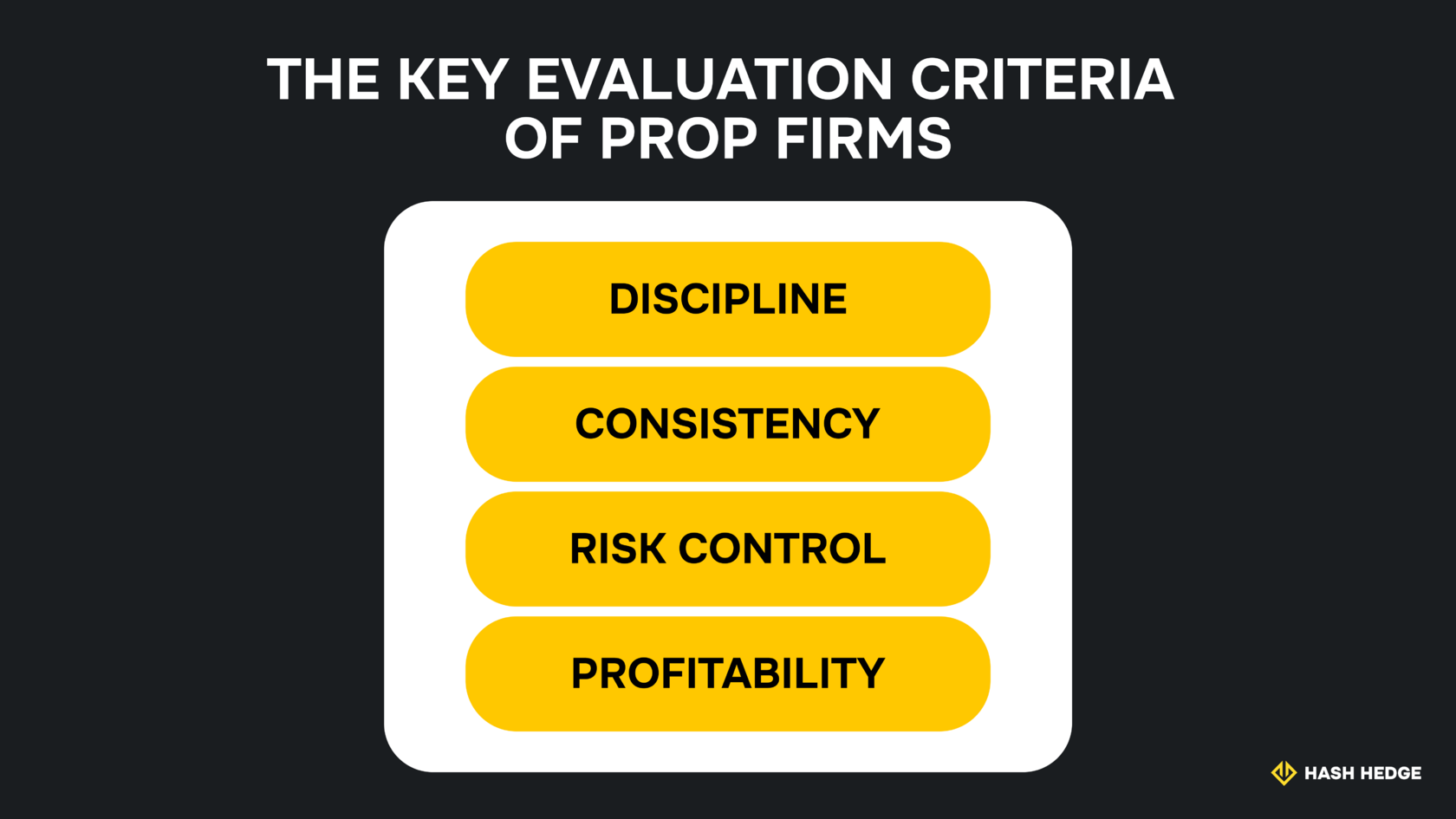 THE KEY EVALUATION CRITERIA OF PROP FIRMS

DISCIPLINE

CONSISTENCY

RISK CONTROL

PROFITABILITY

HASH HEDGE